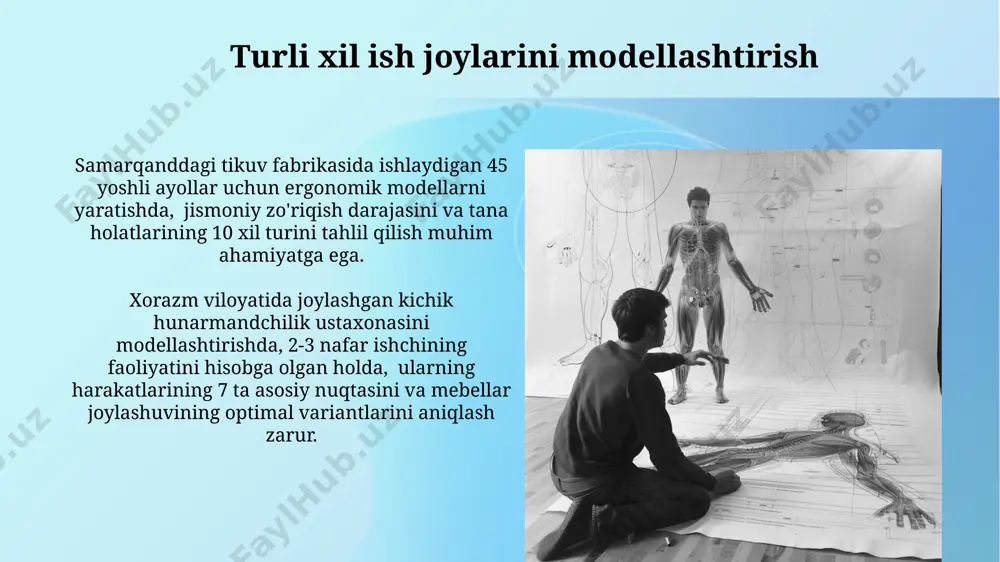 Turli xil ish joylarini modellashtirish

Samarqanddagi tikuv fabrikasida ishlaydigan 45 yoshli ayollar uchun ergonomik modellarni yaratishda, jismoniy zo'riqish darajasini va tana holatlarining 10 xil turini tahlil qilish muhim ahamiyatga ega.

Xorazm viloyatida joylashgan kichik hunarmandchilik ustaxonasini modellashtirishda, 2-3 nafar ishchining faoliyatini hisobga olgan holda, ularning harakatlarining 7 ta asosiy nuqtasini va mebellar joylashuvining optimal variantlarini aniqlash zarur.

FaylHub.uz FaylHub.uz FaylHub.uz FaylHub.uz FaylHub.uz